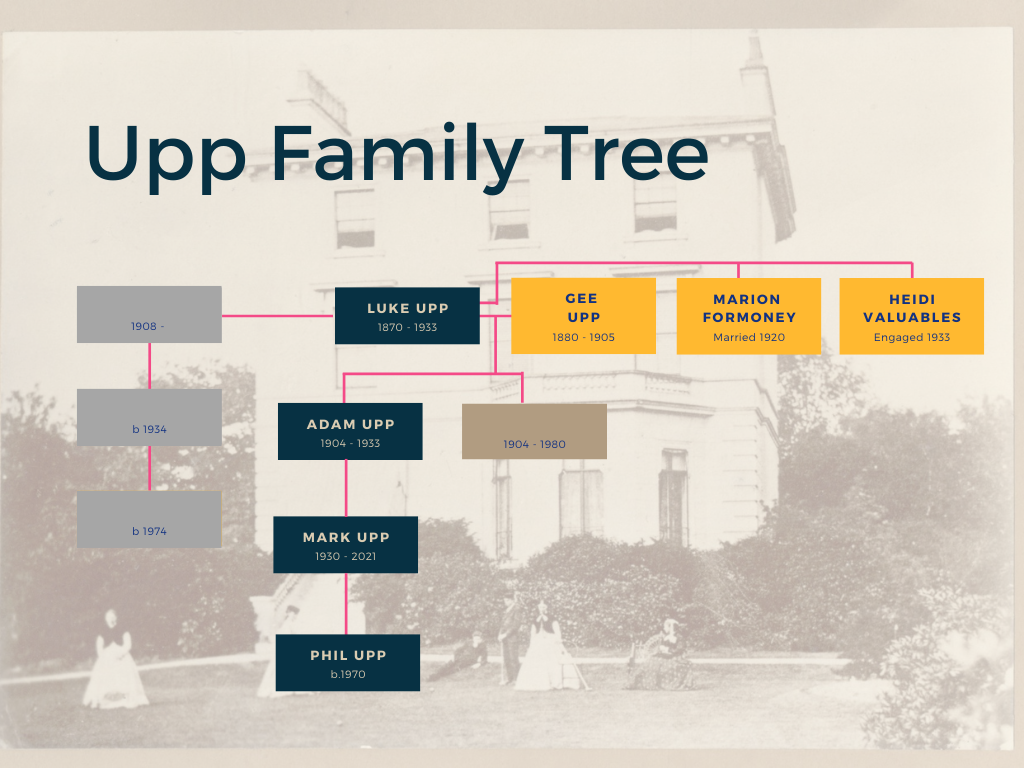 Upp Family Tree

1908 -

LUKE UPP
1870 - 1933

GEE UPP
1880 - 1905

MARION FORMONEY
Married 1920

HEIDI VALUABLES
Engaged 1933

b 1934

ADAM UPP
1904 - 1933

1904 - 1980

b 1974

MARK UPP
1930 - 2021

PHIL UPP
b.1970